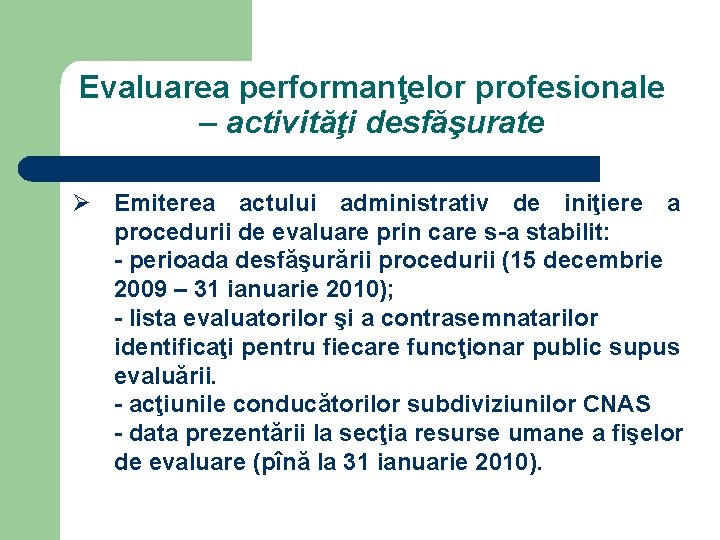 Evaluarea performanţelor profesionale – activităţi desfăşurate

➢ Emiterea actului administrativ de iniţiere a procedurii de evaluare prin care s-a stabilit:
- perioada desfăşurării procedurii (15 decembrie 2009 – 31 ianuarie 2010);
- lista evaluatorilor şi a contrasemnatarilor identificaţi pentru fiecare funcţionar public supus evaluării.
- acţiunile conducătorilor subdiviziunilor CNAS
- data prezentării la secţia resurse umane a fişelor de evaluare (pînă la 31 ianuarie 2010).